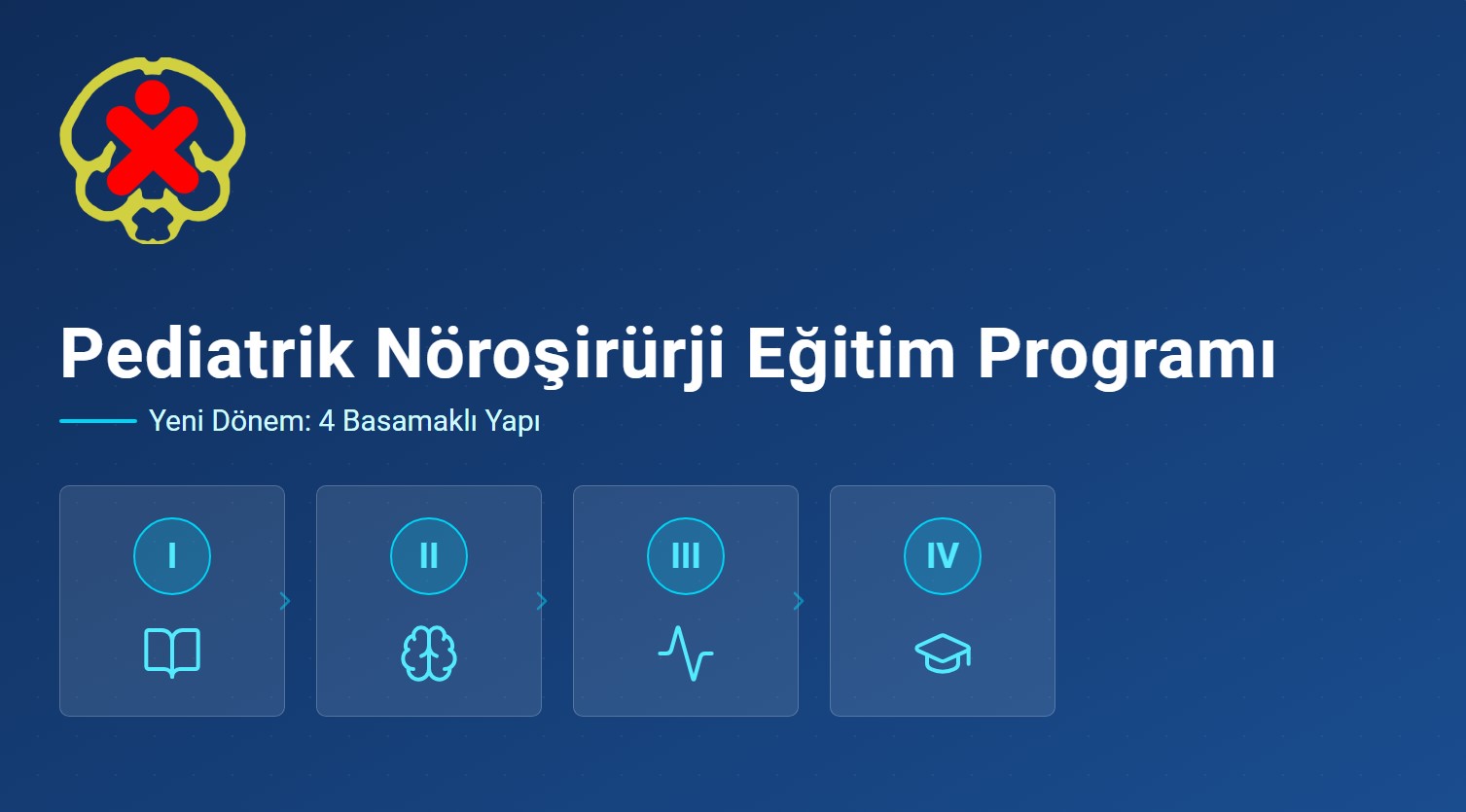 Pediatrik Nöroşirürji Eğitim Programı

Yeni Dönem: 4 Basamaklı Yapı

I

II

III

IV